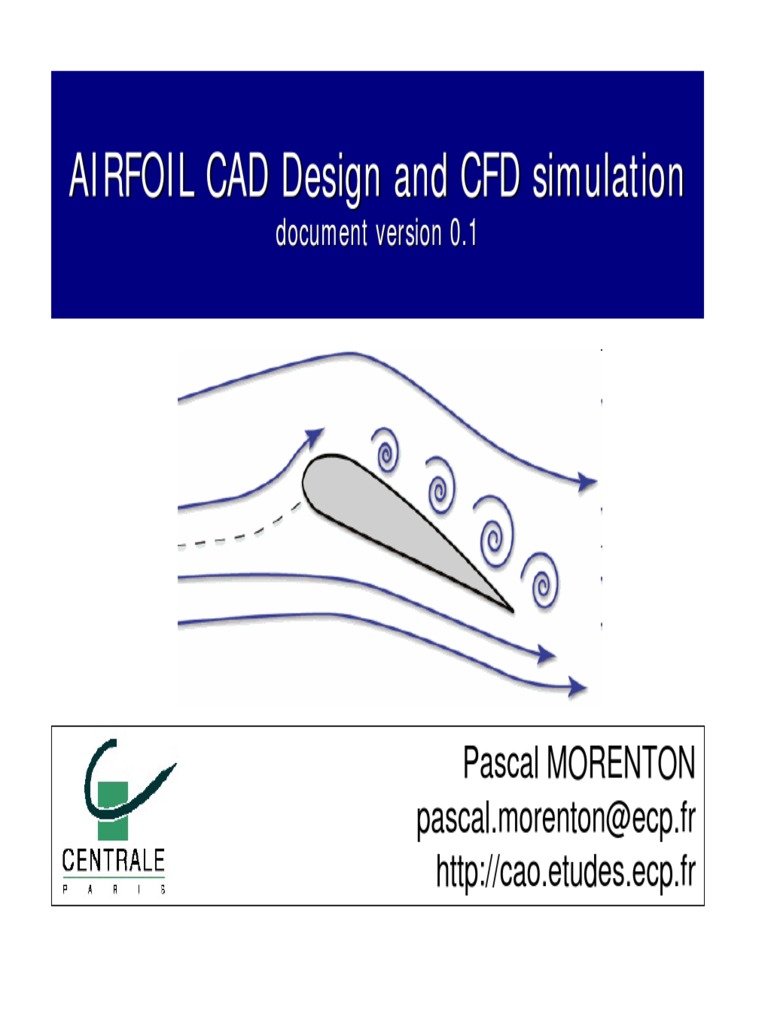 AIRFOIL CAD Design and CFD simulation
document version 0.1

CENTRALE
P A R I S

Pascal MORENTON
pascal.morenton@ecp.fr
http://cao.etudes.ecp.fr